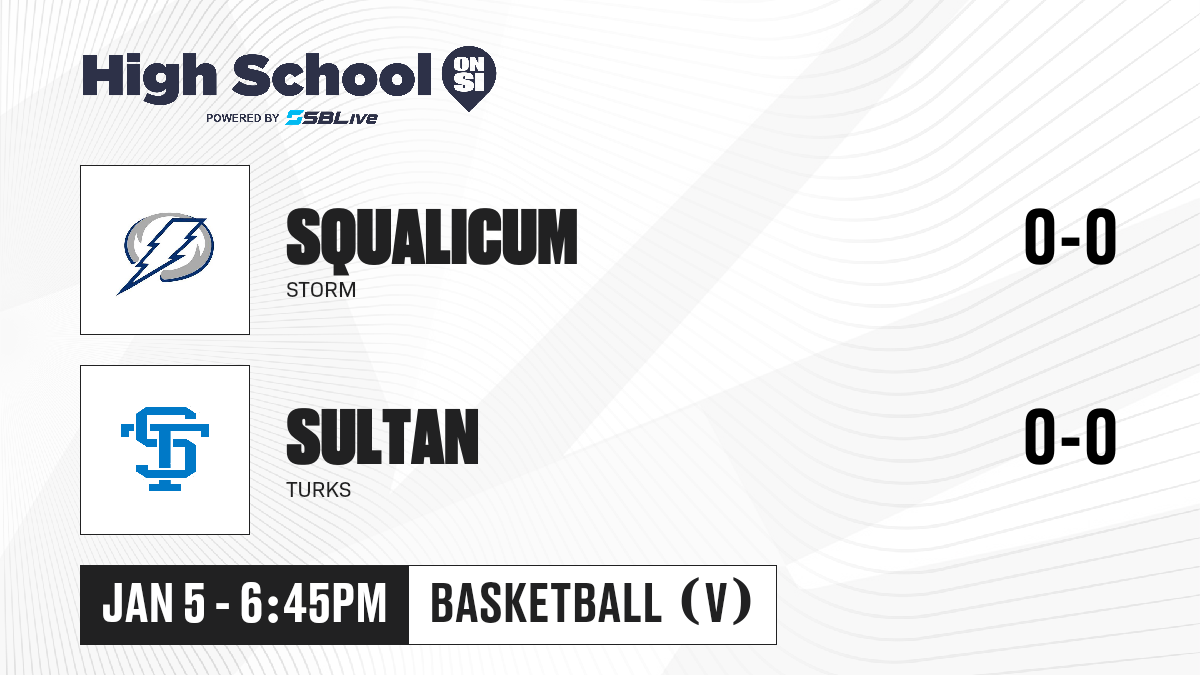 High School ON SI
POWERED BY SBLive

SQUALICUM
STORM
0-0

SULTAN
TURKS
0-0

JAN 5 - 6:45PM
BASKETBALL (V)